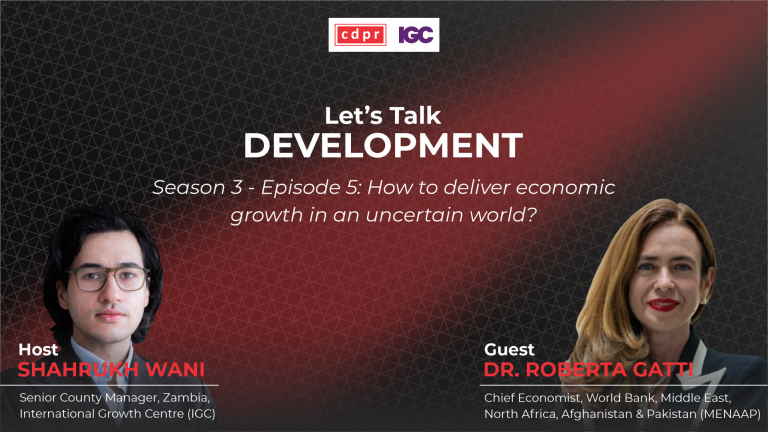 cdpr IGC

Let's Talk
DEVELOPMENT

Season 3 - Episode 5: How to deliver economic growth in an uncertain world?

Host
SHAHRUKH WANI
Senior County Manager, Zambia, International Growth Centre (IGC)

Guest
DR. ROBERTA GATTI
Chief Economist, World Bank, Middle East, North Africa, Afghanistan & Pakistan (MENAAP)